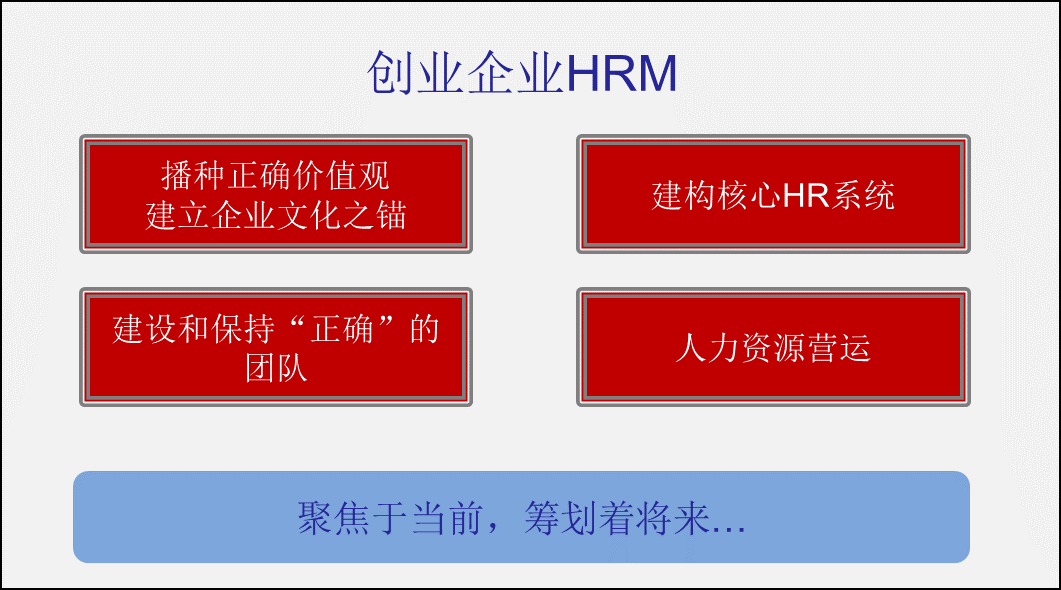 创业企业HRM

播种正确价值观
建立企业文化之锚

建构核心HR系统

建设和保持“正确”的团队

人力资源营运

聚焦于当前，筹划着将来…